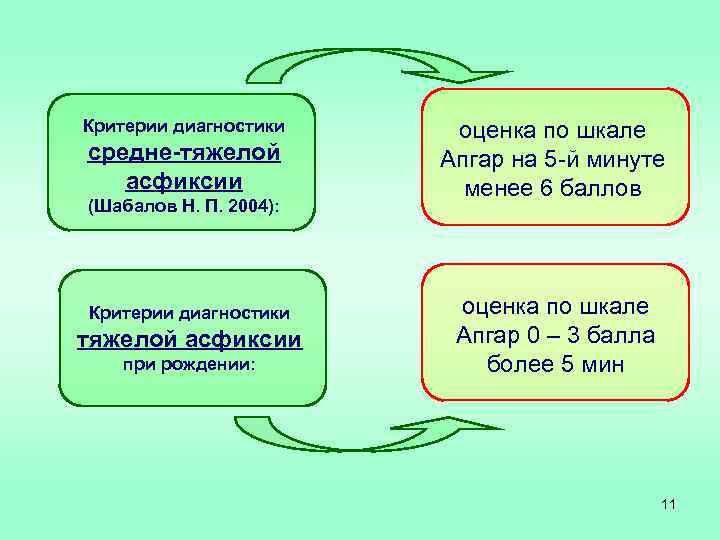 Критерии диагностики средне-тяжелой асфиксии (Шабалов Н. П. 2004):

оценка по шкале Апгар на 5-й минуте менее 6 баллов

Критерии диагностики тяжелой асфиксии при рождении:

оценка по шкале Апгар 0 – 3 балла более 5 мин

11